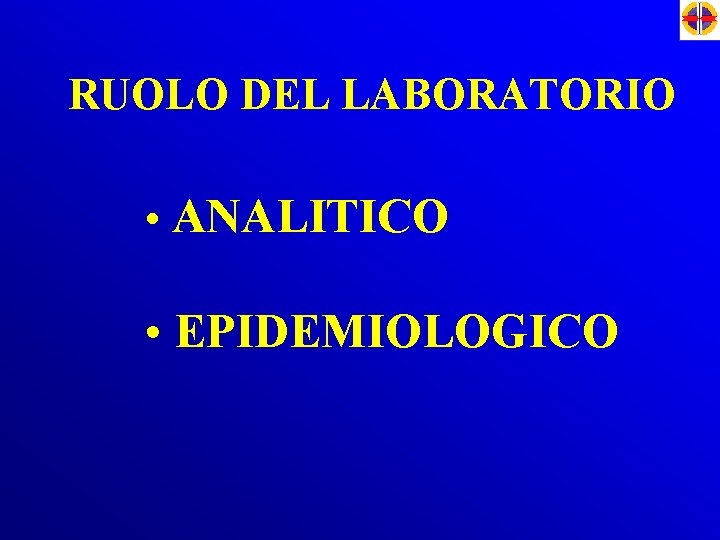 RUOLO DEL LABORATORIO

• ANALITICO

• EPIDEMIOLOGICO